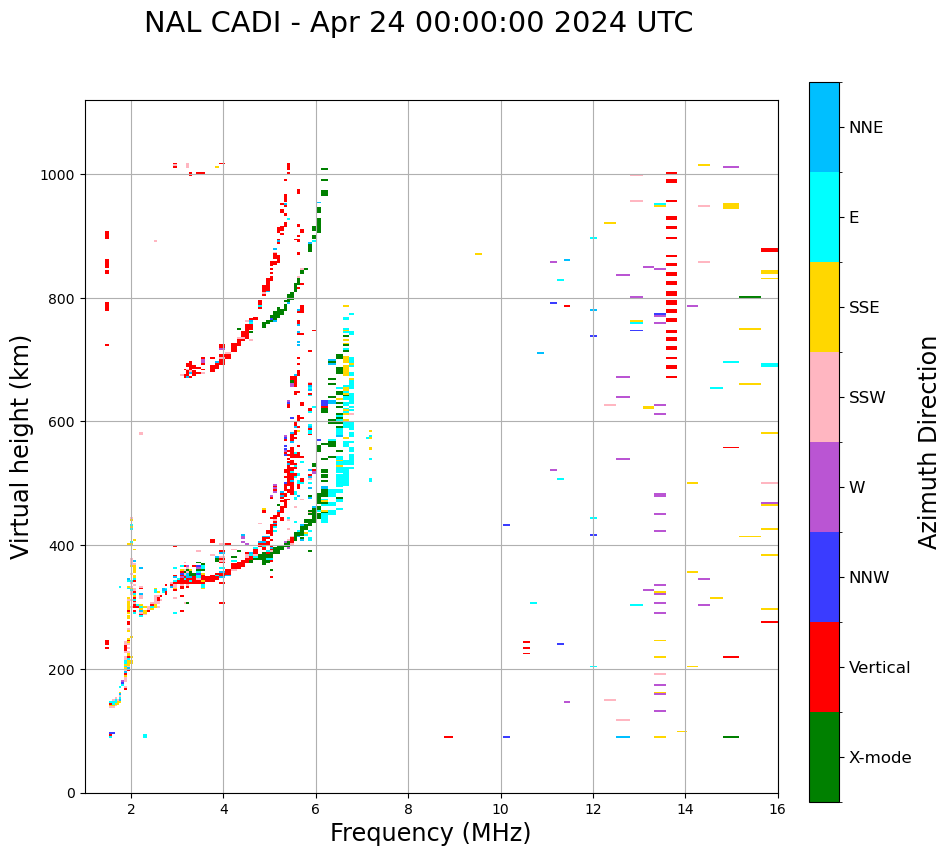 NAL CADI - Apr 24 00:00:00 2024 UTC

Virtual height (km)

1000
800
600
400
200
0

2
4
6
8
10
12
14
16

Frequency (MHz)

NNE
E
SSE
SSW
W
NNW
Vertical
X-mode

Azimuth Direction